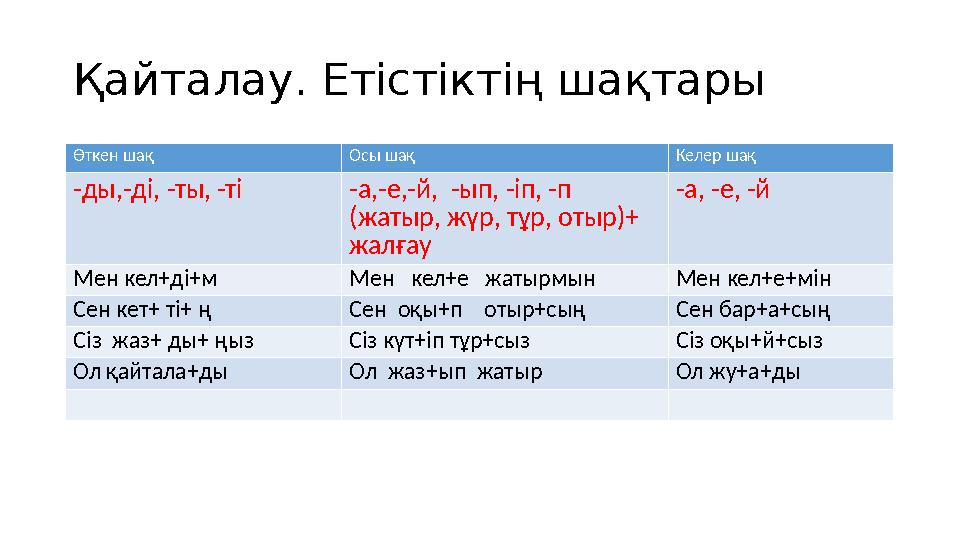 Қайталау. Етістіктің шақтары

| Өткен шақ | Осы шақ | Келер шақ |
|---|---|---|
| -ды,-ді, -ты, -ті | -а,-е,-й, -ып, -іп, -п (жатыр, жүр, тұр, отыр)+ жалғау | -а, -е, -й |
| Мен кел+ді+м | Мен кел+е жатырмын | Мен кел+е+мін |
| Сен кет+ ті+ ң | Сен оқы+п отыр+сың | Сен бар+а+сың |
| Сіз жаз+ ды+ ңыз | Сіз күт+іп тұр+сыз | Сіз оқы+й+сыз |
| Ол қайтала+ды | Ол жаз+ып жатыр | Ол жу+а+ды |
| | | |